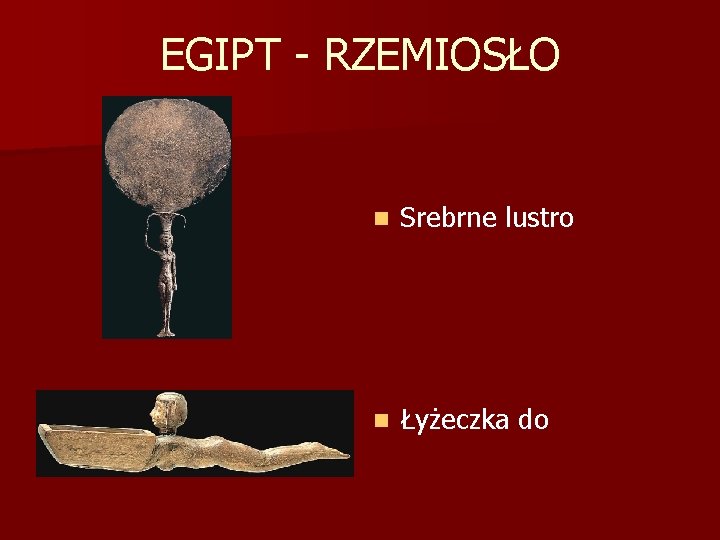 EGIPT - RZEMIOSŁO

Srebrne lustro

Łyżeczka do